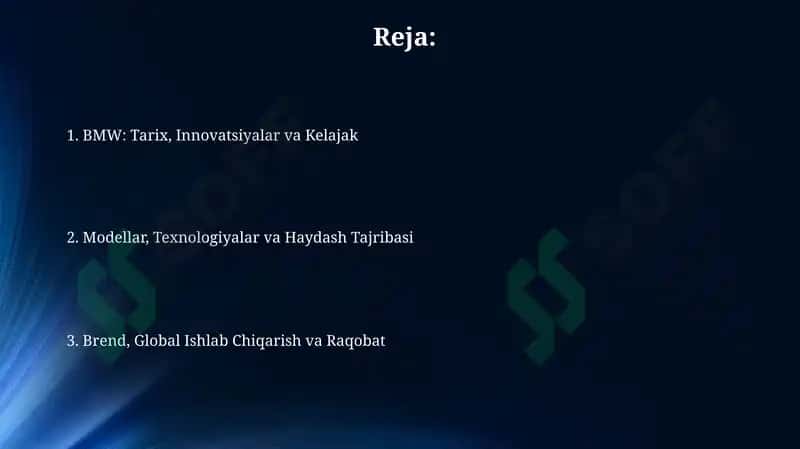 Reja:

1. BMW: Tarix, Innovatsiyalar va Kelajak

2. Modellar, Texnologiyalar va Haydash Tajribasi

3. Brend, Global Ishlab Chiqarish va Raqobat